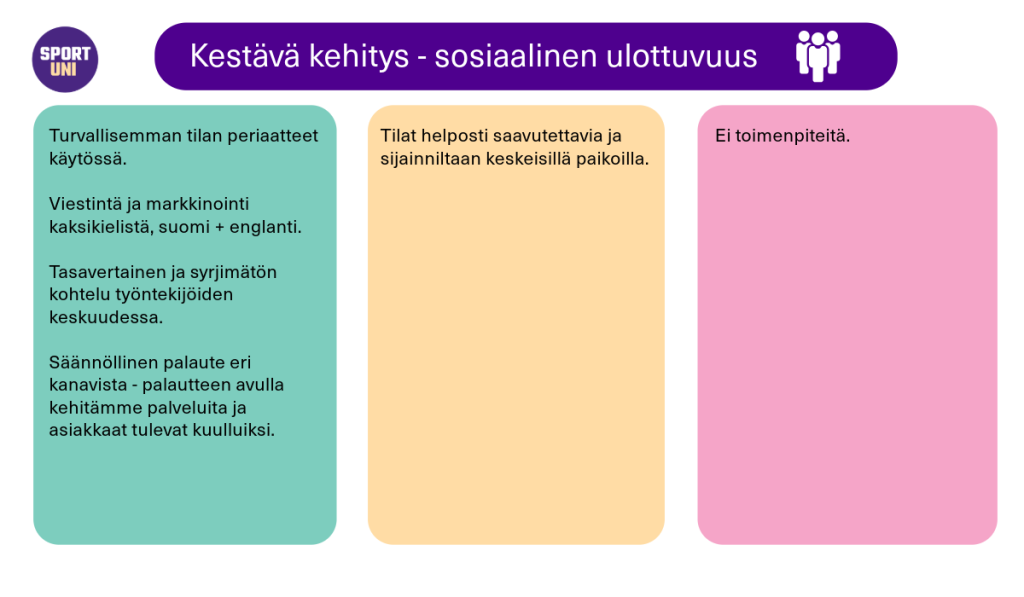 SPORT UNI

Kestävä kehitys - sosiaalinen ulottuvuus

Turvallisemman tilan periaatteet käytössä.

Viestintä ja markkinointi kaksikielistä, suomi + englanti.

Tasavertainen ja syrjimätön kohtelu työntekijöiden keskuudessa.

Säännöllinen palaute eri kanavista - palautteen avulla kehitämme palveluita ja asiakkaat tulevat kuulluiksi.

Tilat helposti saavutettavia ja sijainniltaan keskeisillä paikoilla.

Ei toimenpiteitä.